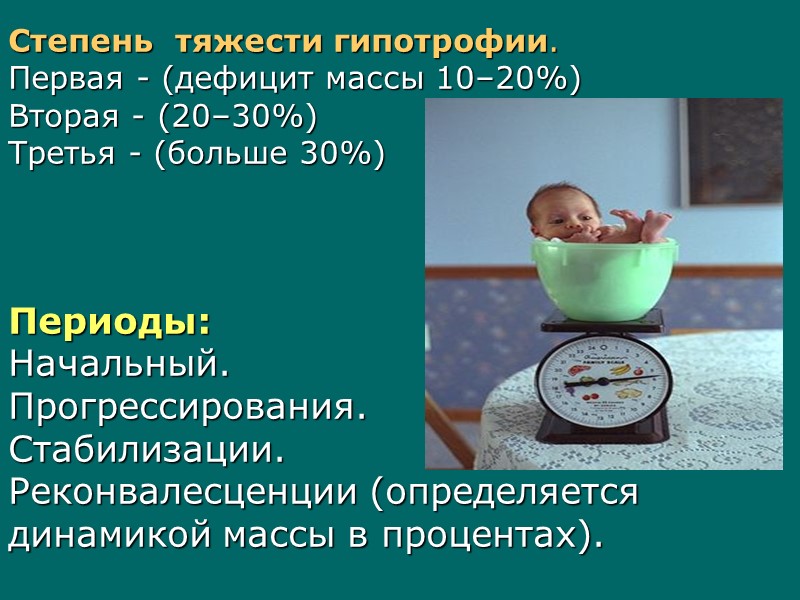 Степень тяжести гипотрофии.
Первая - (дефицит массы 10–20%)
Вторая - (20–30%)
Третья - (больше 30%)

Периоды:
Начальный.
Прогрессирования.
Стабилизации.
Реконвалесценции (определяется динамикой массы в процентах).